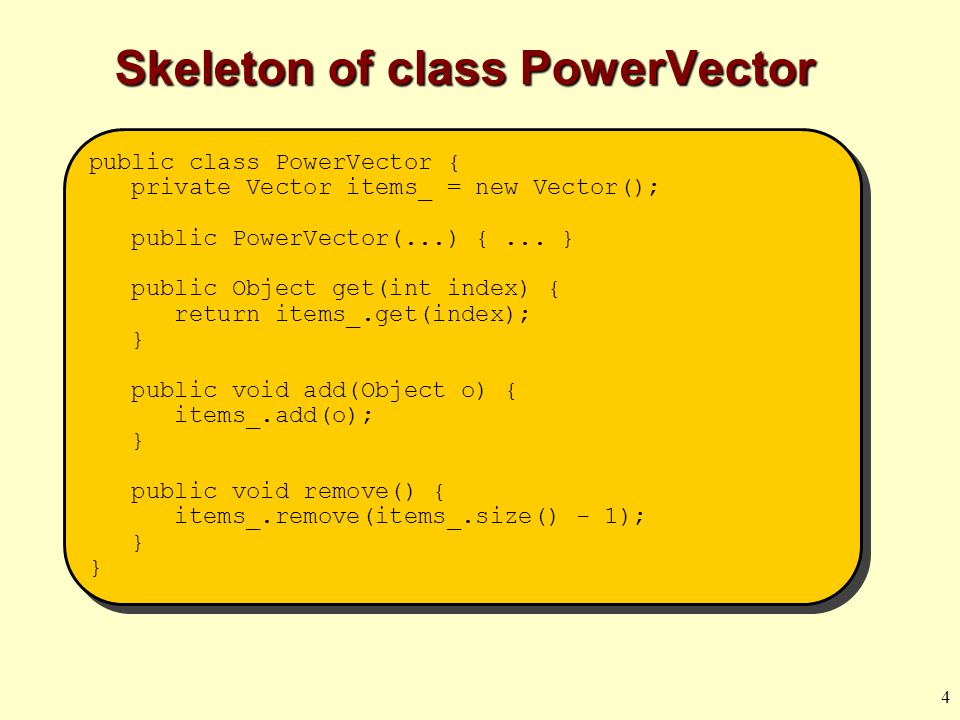 Skeleton of class PowerVector

public class PowerVector {
   private Vector items_ = new Vector();

   public PowerVector(...) { ... }

   public Object get(int index) {
      return items_.get(index);
   }

   public void add(Object o) {
      items_.add(o);
   }

   public void remove() {
      items_.remove(items_.size() - 1);
   }
}

4